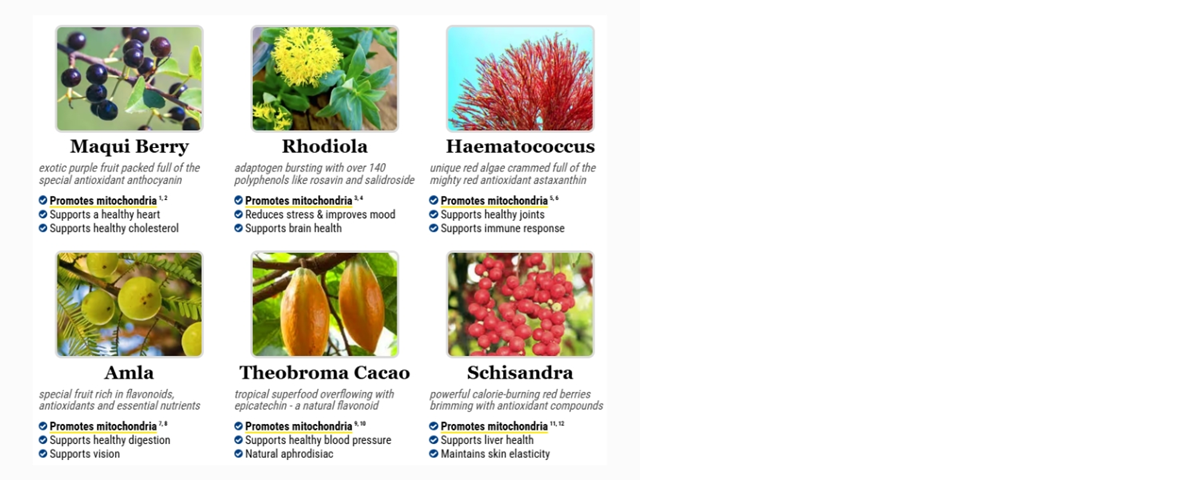 Maqui Berry
exotic purple fruit packed full of the special antioxidant anthocyanin
Promotes mitochondria $^{1, 2}$
Supports a healthy heart
Supports healthy cholesterol

Rhodiola
adaptogen bursting with over 140 polyphenols like rosavin and salidroside
Promotes mitochondria $^{3, 4}$
Reduces stress & improves mood
Supports brain health

Haematococcus
unique red algae crammed full of the mighty red antioxidant astaxanthin
Promotes mitochondria $^{5, 6}$
Supports healthy joints
Supports immune response

Amla
special fruit rich in flavonoids, antioxidants and essential nutrients
Promotes mitochondria $^{7, 8}$
Supports healthy digestion
Supports vision

Theobroma Cacao
tropical superfood overflowing with epicatechin - a natural flavonoid
Promotes mitochondria $^{9, 10}$
Supports healthy blood pressure
Natural aphrodisiac

Schisandra
powerful calorie-burning red berries brimming with antioxidant compounds
Promotes mitochondria $^{11, 12}$
Supports liver health
Maintains skin elasticity